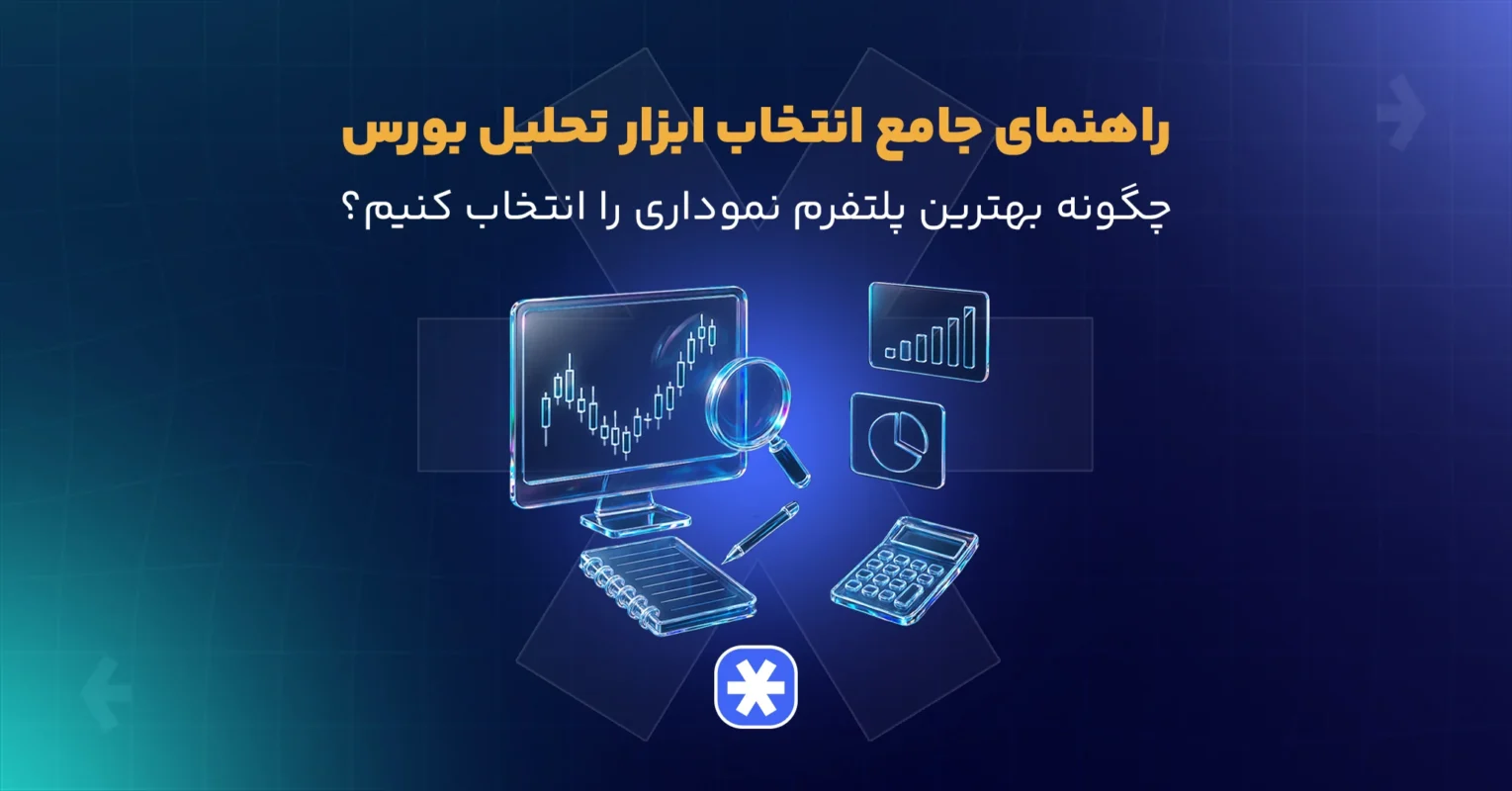 راهنمای جامع انتخاب ابزار تحلیل بورس

چگونه بهترین پلتفرم نموداری را انتخاب کنیم؟